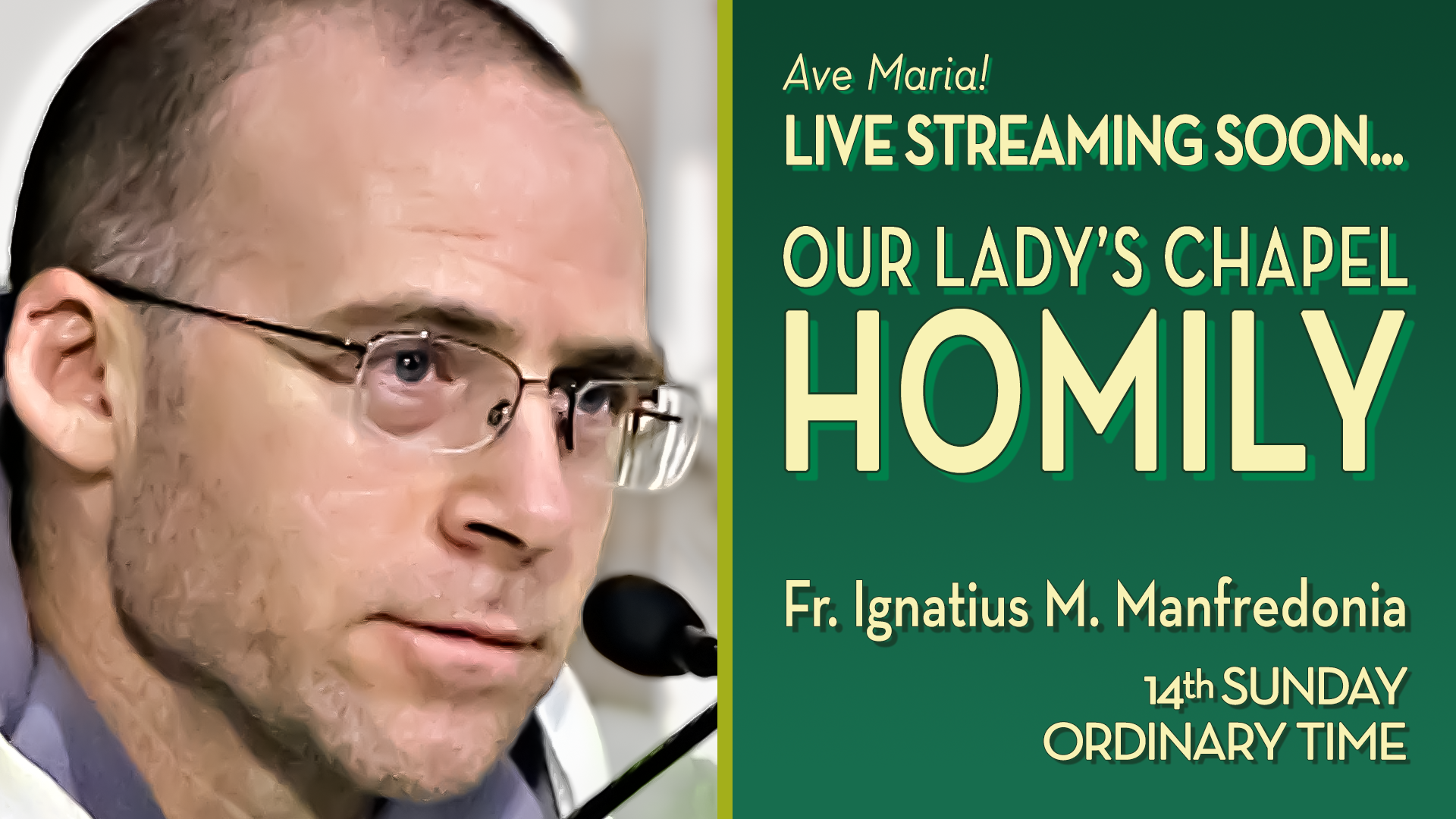 Ave Maria!
LIVE STREAMING SOON...

OUR LADY'S CHAPEL
HOMILY

Fr. Ignatius M. Manfredonia

14th SUNDAY
ORDINARY TIME